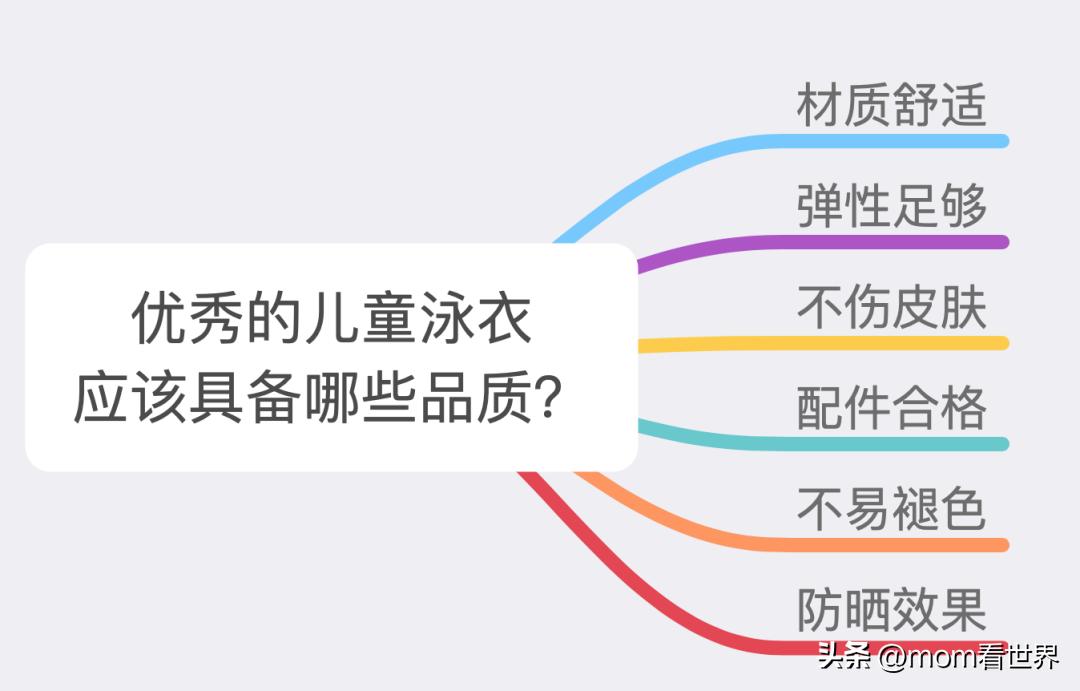 优秀的儿童泳衣
应该具备哪些品质?

材质舒适

弹性足够

不伤皮肤

配件合格

不易褪色

防晒效果

头条 @mom看世界